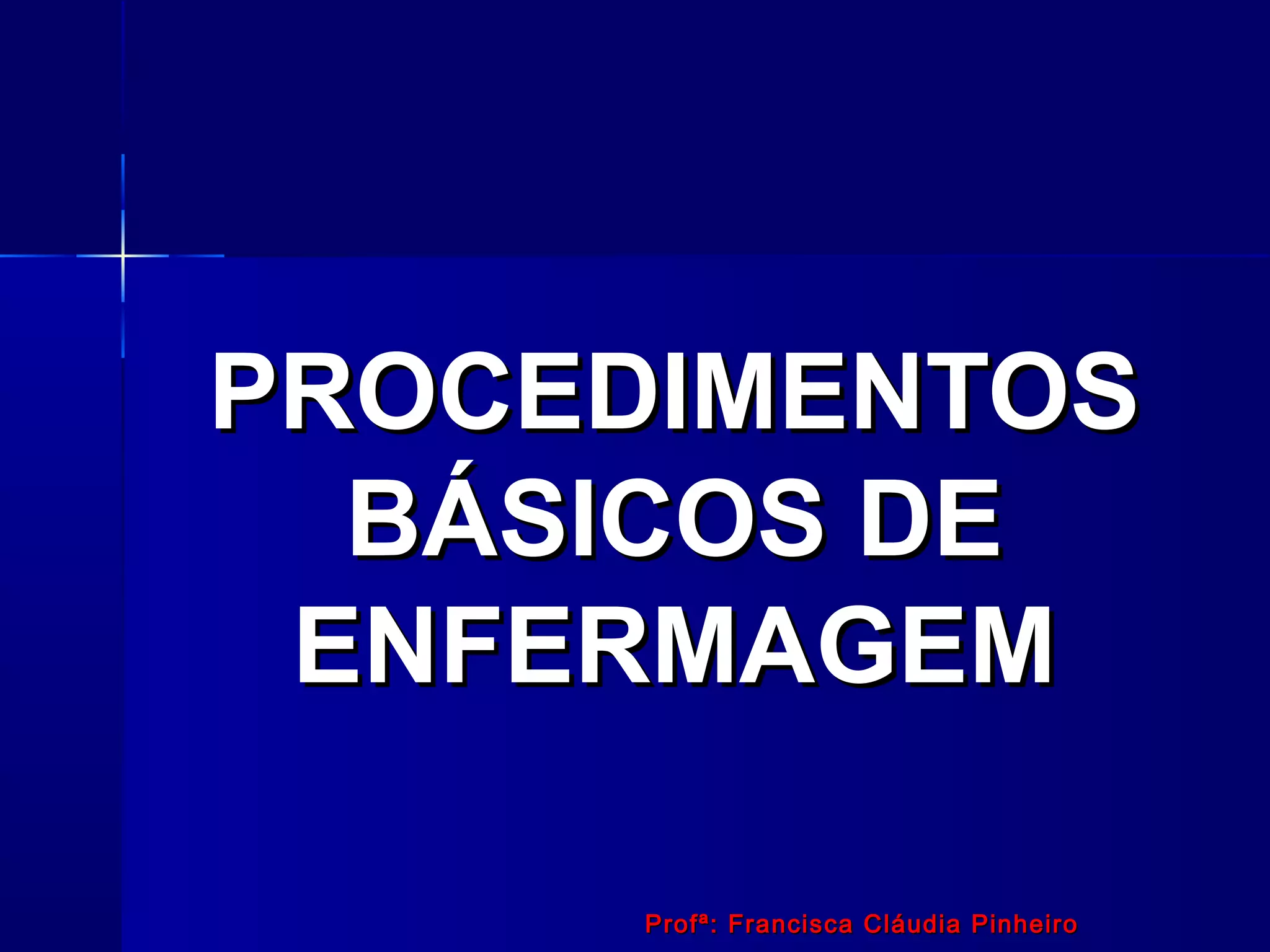 PROCEDIMENTOS BÁSICOS DE ENFERMAGEM

Profª: Francisca Cláudia Pinheiro